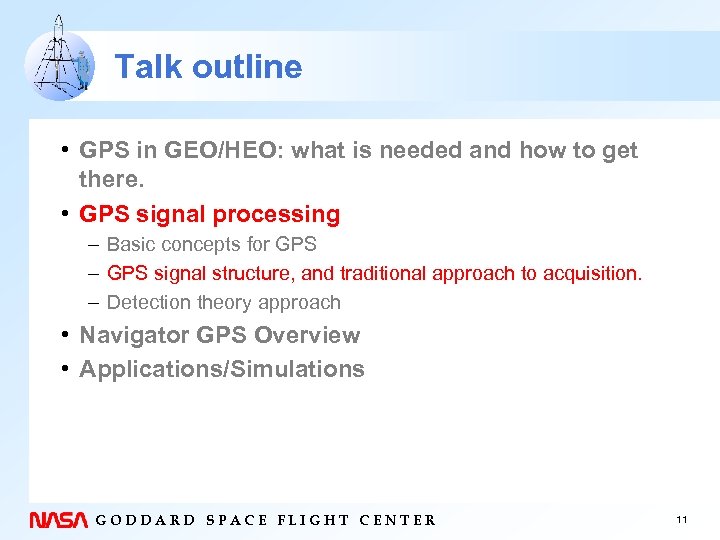 Talk outline

• GPS in GEO/HEO: what is needed and how to get there.
• GPS signal processing
– Basic concepts for GPS
– GPS signal structure, and traditional approach to acquisition.
– Detection theory approach
• Navigator GPS Overview
• Applications/Simulations

NASA GODDARD SPACE FLIGHT CENTER

11